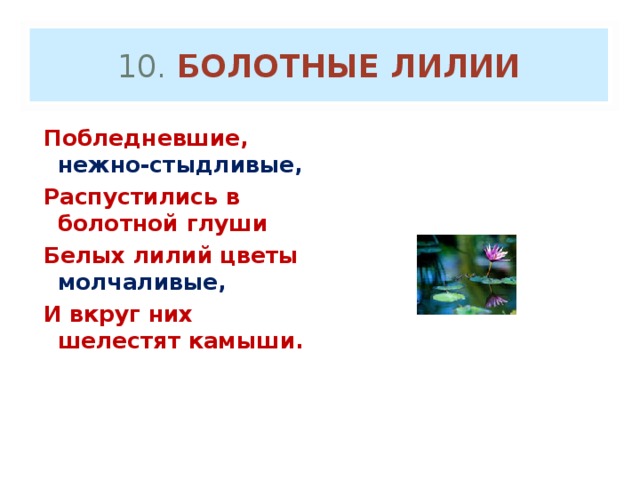 10. БОЛОТНЫЕ ЛИЛИИ

Побледневшие, нежно-стыдливые,

Распустились в болотной глуши

Белых лилий цветы молчаливые,

И вкруг них шелестят камыши.